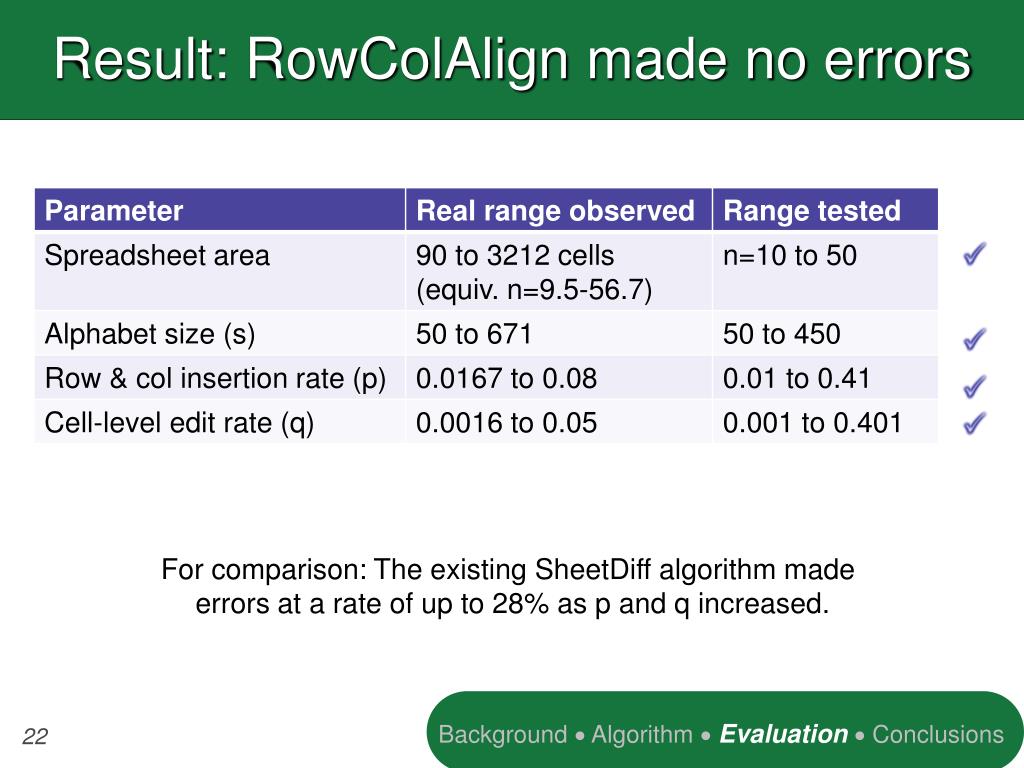 Result: RowColAlign made no errors

| Parameter | Real range observed | Range tested |
|---|---|---|
| Spreadsheet area | 90 to 3212 cells (equiv. n=9.5-56.7) | n=10 to 50 |
| Alphabet size (s) | 50 to 671 | 50 to 450 |
| Row & col insertion rate (p) | 0.0167 to 0.08 | 0.01 to 0.41 |
| Cell-level edit rate (q) | 0.0016 to 0.05 | 0.001 to 0.401 |

For comparison: The existing SheetDiff algorithm made errors at a rate of up to 28% as p and q increased.

22

Background • Algorithm • Evaluation • Conclusions